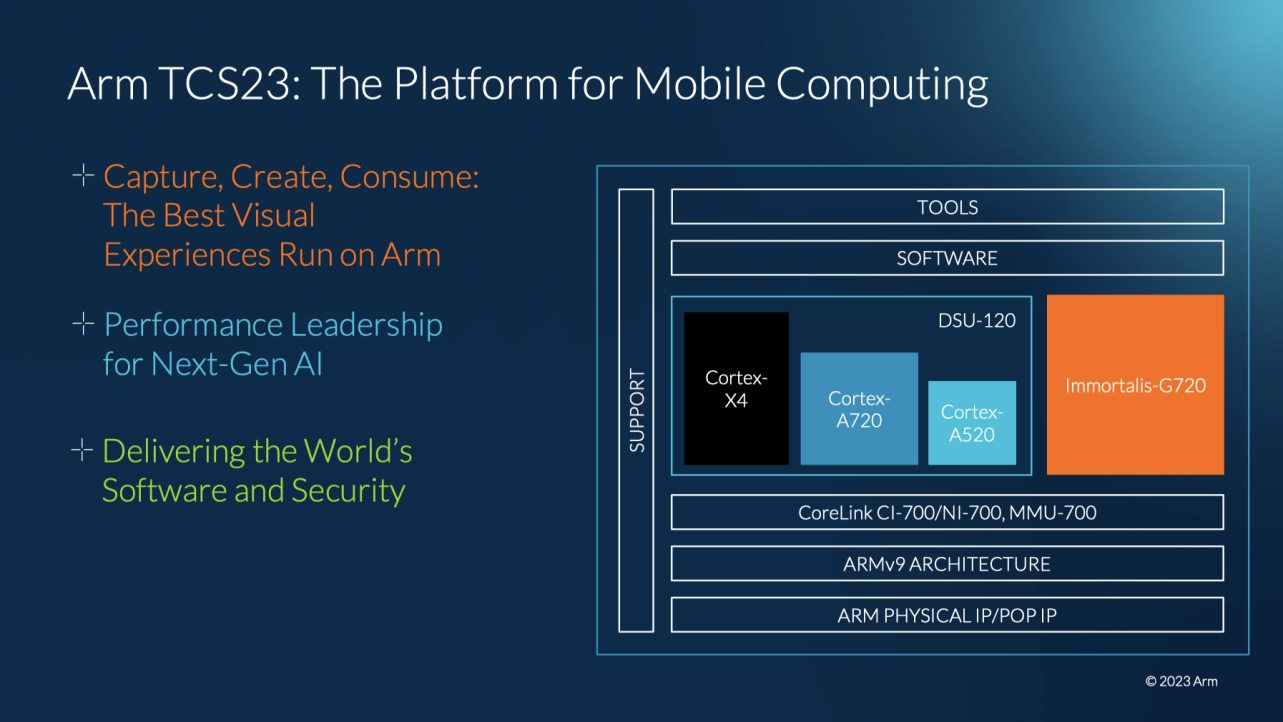 Arm TCS23: The Platform for Mobile Computing

Capture, Create, Consume: The Best Visual Experiences Run on Arm

Performance Leadership for Next-Gen AI

Delivering the World's Software and Security

SUPPORT

TOOLS

SOFTWARE

DSU-120

Cortex-X4

Cortex-A720

Cortex-A520

Immortalis-G720

CoreLink CI-700/NI-700, MMU-700

ARMv9 ARCHITECTURE

ARM PHYSICAL IP/POP IP

© 2023 Arm